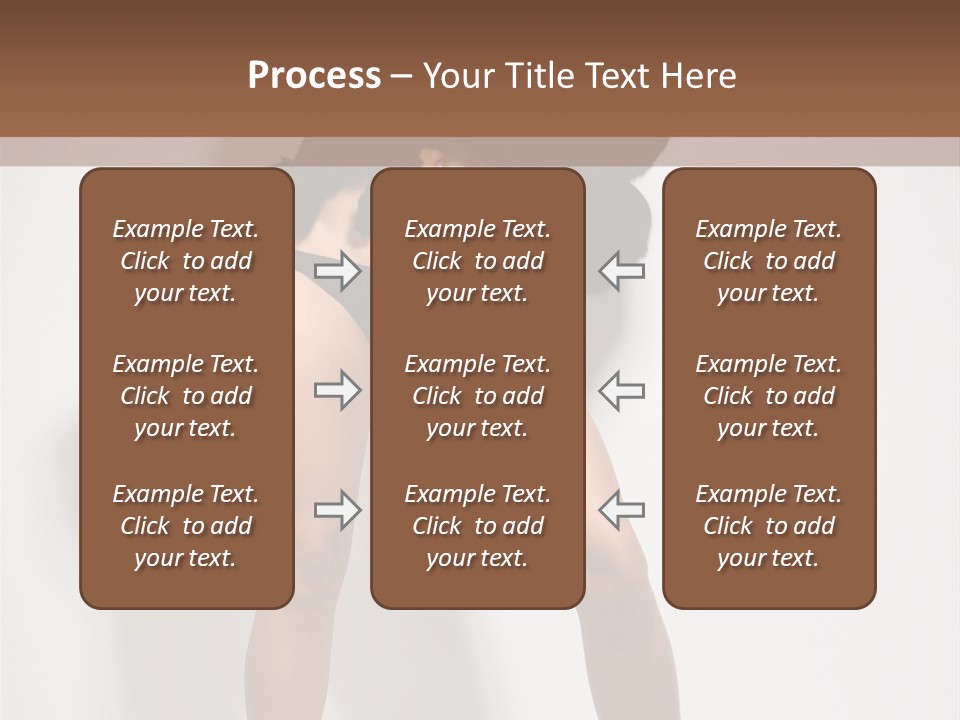 Process – Your Title Text Here

Example Text. Click to add your text.

Example Text. Click to add your text.

Example Text. Click to add your text.

Example Text. Click to add your text.

Example Text. Click to add your text.

Example Text. Click to add your text.

Example Text. Click to add your text.

Example Text. Click to add your text.

Example Text. Click to add your text.